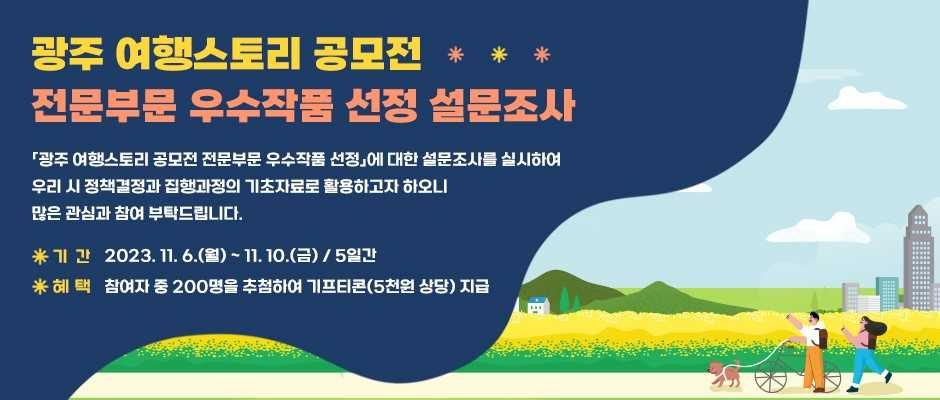 광주 여행스토리 공모전 ✳ ✳ ✳
전문부문 우수작품 선정 설문조사

「광주 여행스토리 공모전 전문부문 우수작품 선정」에 대한 설문조사를 실시하여 우리 시 정책결정과 집행과정의 기초자료로 활용하고자 하오니 많은 관심과 참여 부탁드립니다.

✳ 기 간 2023. 11. 6.(월) ~ 11. 10.(금) / 5일간
✳ 혜 택 참여자 중 200명을 추첨하여 기프티콘(5천원 상당) 지급